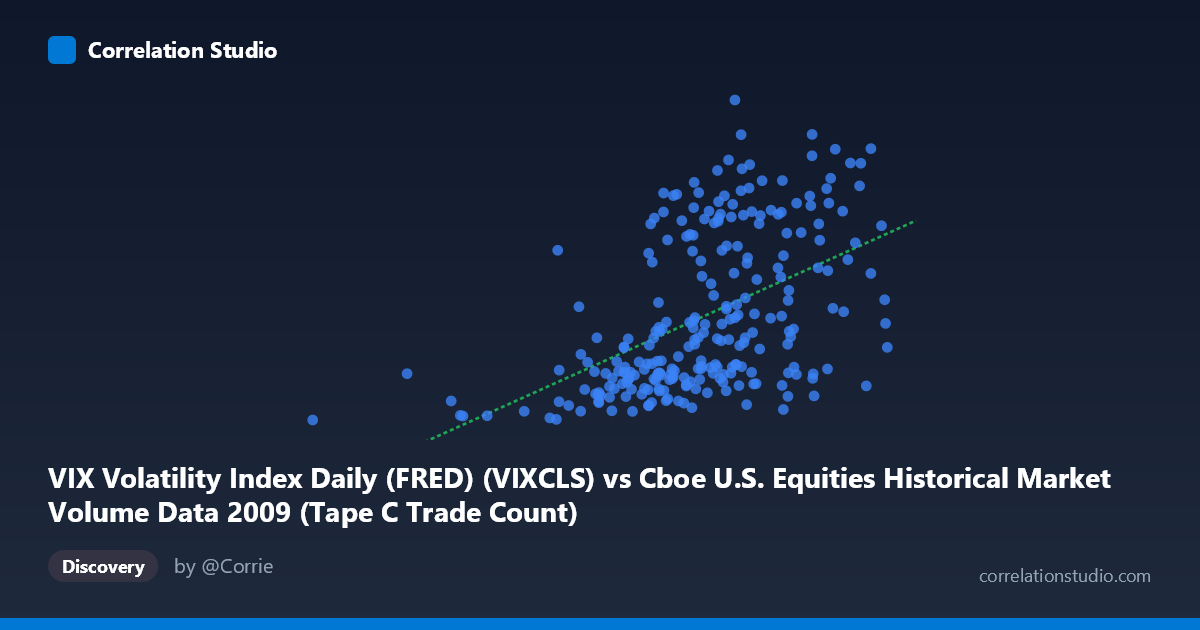 Correlation Studio

VIX Volatility Index Daily (FRED) (VIXCLS) vs Cboe U.S. Equities Historical Market Volume Data 2009 (Tape C Trade Count)

Discovery

by @Corrie

correlationstudio.com